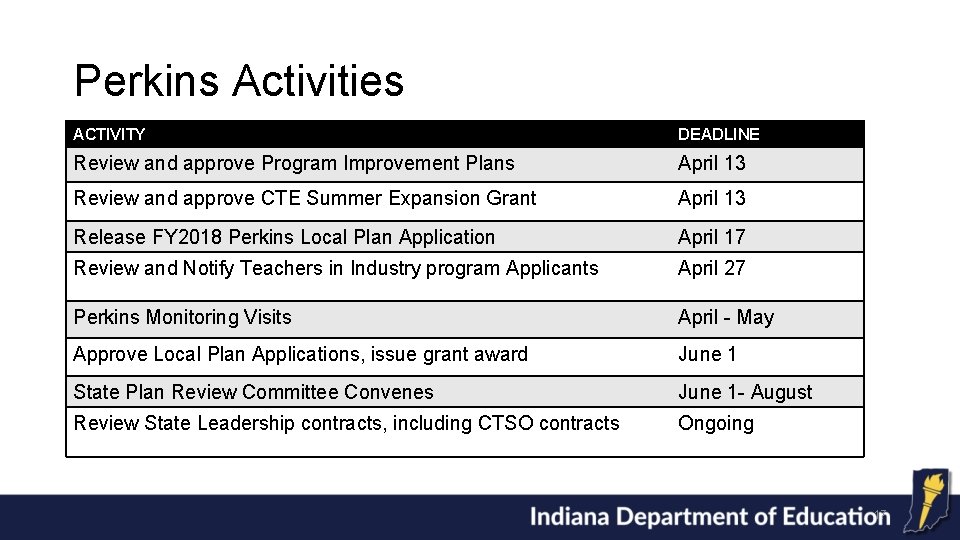 Perkins Activities

| ACTIVITY | DEADLINE |
|---|---|
| Review and approve Program Improvement Plans | April 13 |
| Review and approve CTE Summer Expansion Grant | April 13 |
| Release FY2018 Perkins Local Plan Application | April 17 |
| Review and Notify Teachers in Industry program Applicants | April 27 |
| Perkins Monitoring Visits | April - May |
| Approve Local Plan Applications, issue grant award | June 1 |
| State Plan Review Committee Convenes | June 1- August |
| Review State Leadership contracts, including CTSO contracts | Ongoing |

Indiana Department of Education